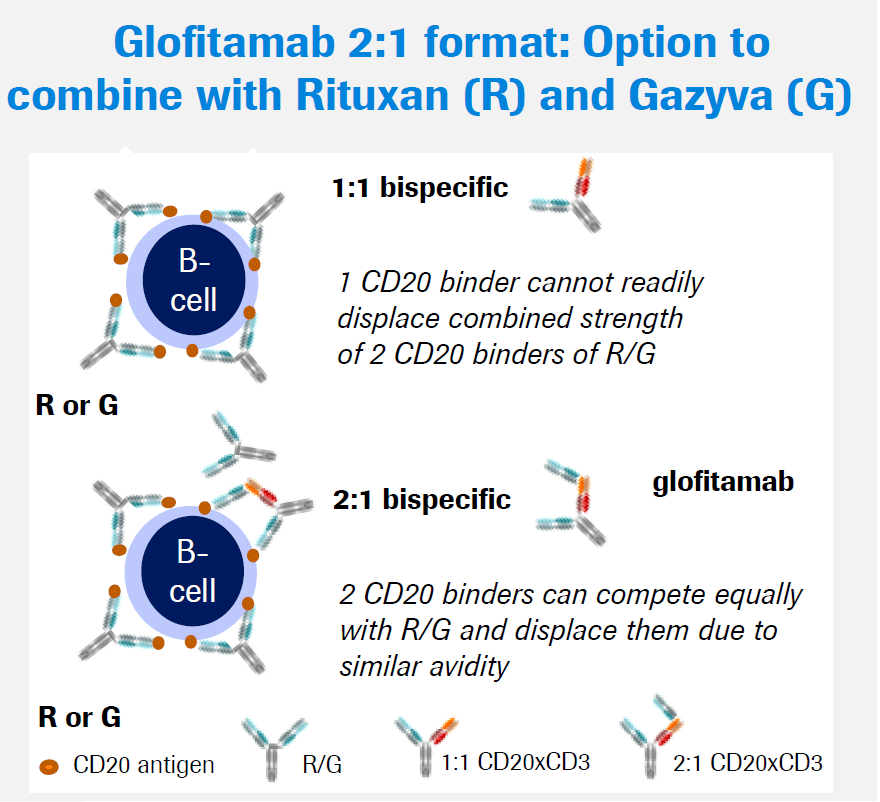 Glofitamab 2:1 format: Option to combine with Rituxan (R) and Gazyva (G)

B-cell

1:1 bispecific

1 CD20 binder cannot readily displace combined strength of 2 CD20 binders of R/G

R or G

B-cell

2:1 bispecific

glofitamab

2 CD20 binders can compete equally with R/G and displace them due to similar avidity

R or G

CD20 antigen

R/G

1:1 CD20xCD3

2:1 CD20xCD3